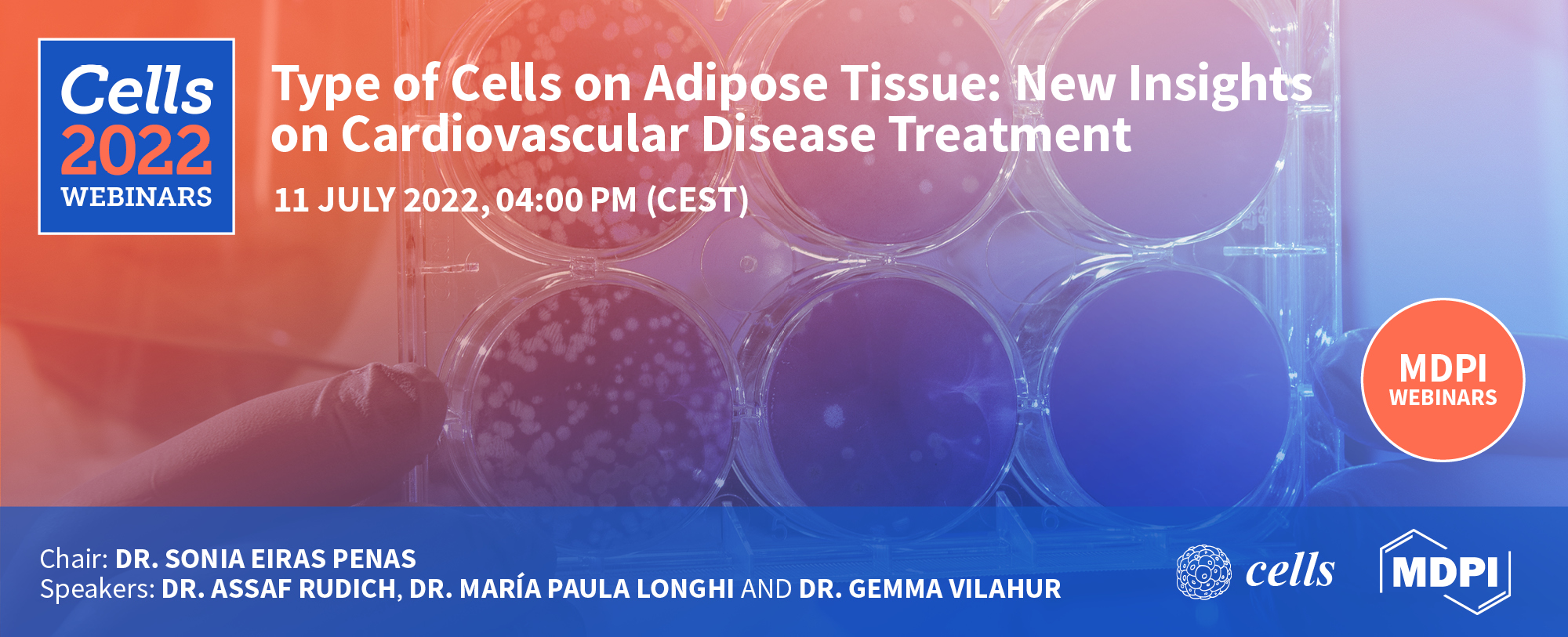 Cells
2022
WEBINARS

Type of Cells on Adipose Tissue: New Insights on Cardiovascular Disease Treatment

11 JULY 2022, 04:00 PM (CEST)

MDPI
WEBINARS

Chair: DR. SONIA EIRAS PENAS
Speakers: DR. ASSAF RUDICH, DR. MARÍA PAULA LONGHI AND DR. GEMMA VILAHUR

cells

MDPI